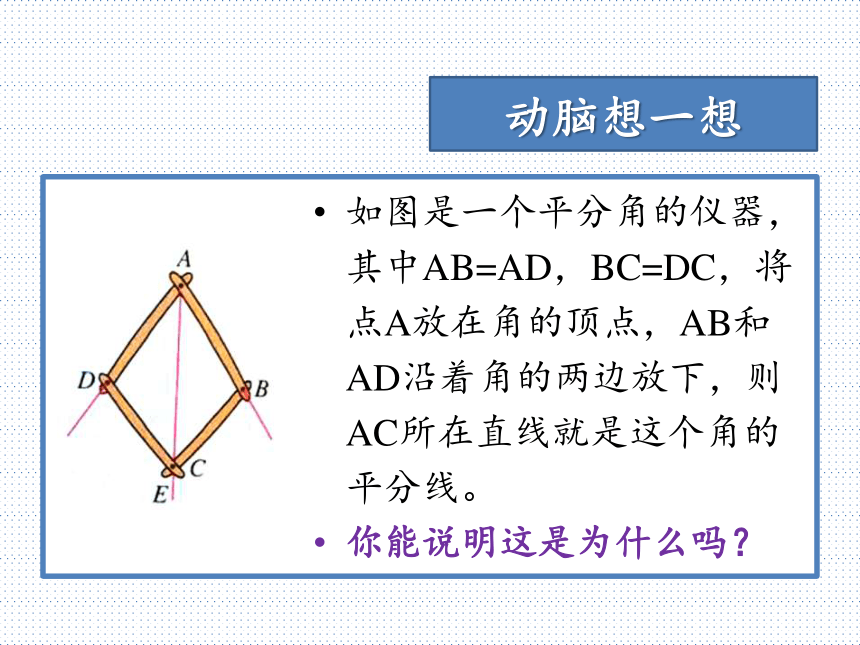 动脑想一想

A

D

B

C

E

• 如图是一个平分角的仪器，其中AB=AD，BC=DC，将点A放在角的顶点，AB和AD沿着角的两边放下，则AC所在直线就是这个角的平分线。

• 你能说明这是为什么吗？